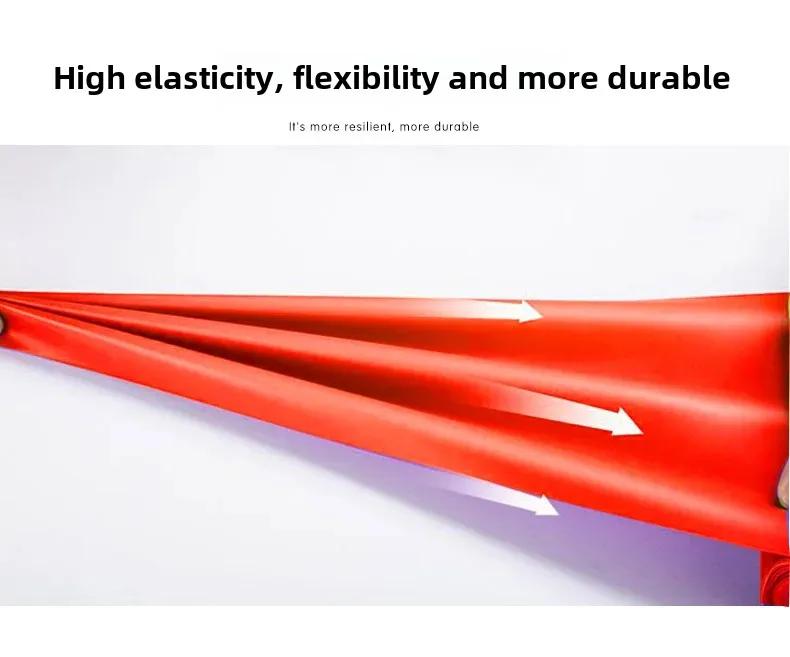 High elasticity, flexibility and more durable

It's more resilient, more durable